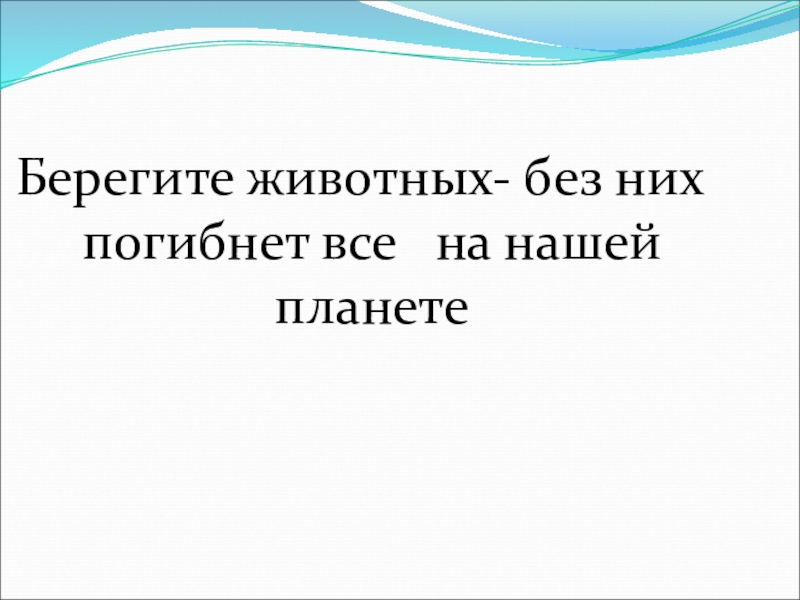 Берегите животных- без них погибнет все на нашей планете